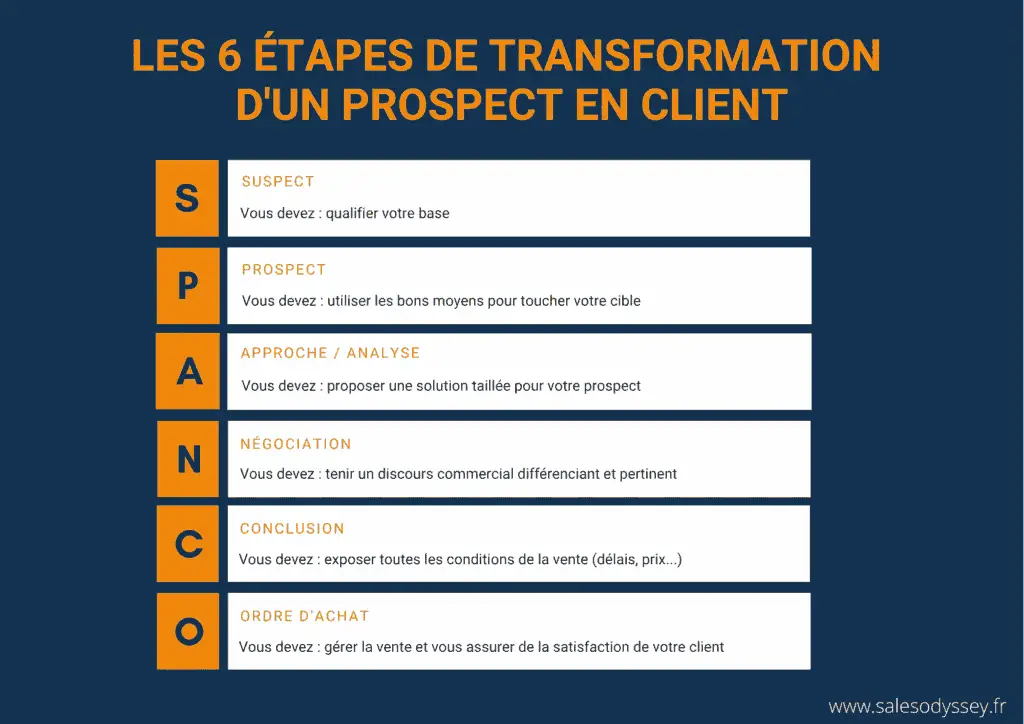 LES 6 ÉTAPES DE TRANSFORMATION D'UN PROSPECT EN CLIENT

S
SUSPECT
Vous devez : qualifier votre base

P
PROSPECT
Vous devez : utiliser les bons moyens pour toucher votre cible

A
APPROCHE / ANALYSE
Vous devez : proposer une solution taillée pour votre prospect

N
NÉGOCIATION
Vous devez : tenir un discours commercial différenciant et pertinent

C
CONCLUSION
Vous devez : exposer toutes les conditions de la vente (délais, prix...)

O
ORDRE D'ACHAT
Vous devez : gérer la vente et vous assurer de la satisfaction de votre client

www.salesodyssey.fr